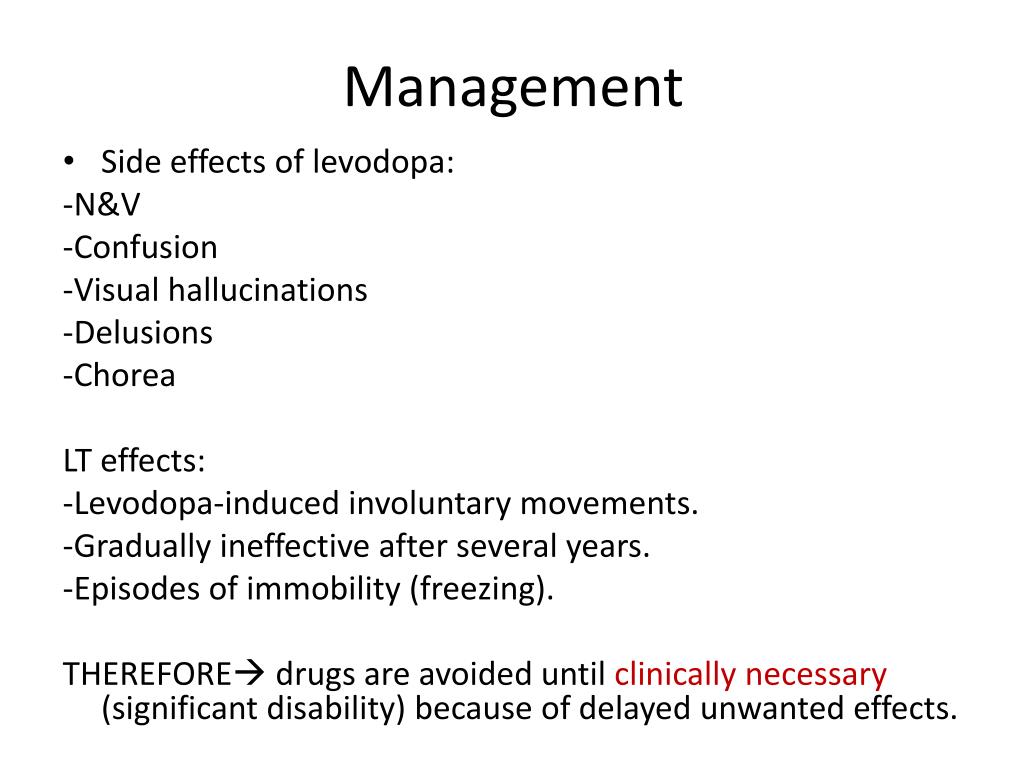 Management

• Side effects of levodopa:
-N&V
-Confusion
-Visual hallucinations
-Delusions
-Chorea

LT effects:
-Levodopa-induced involuntary movements.
-Gradually ineffective after several years.
-Episodes of immobility (freezing).

THEREFORE→ drugs are avoided until clinically necessary (significant disability) because of delayed unwanted effects.